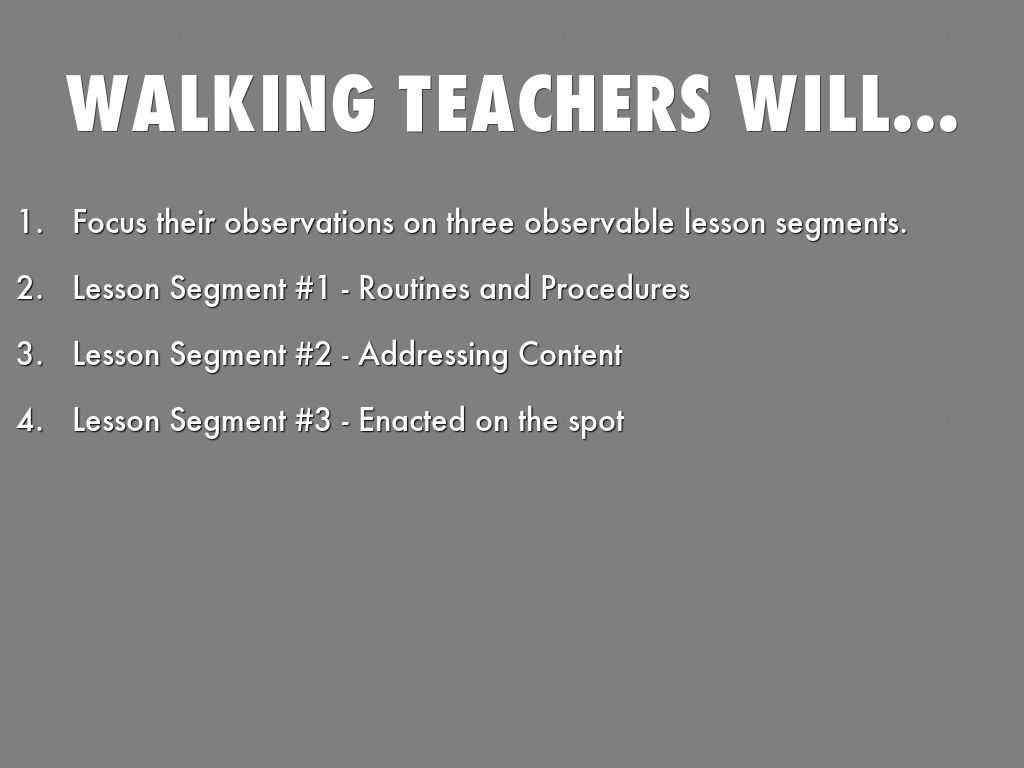 WALKING TEACHERS WILL...

1. Focus their observations on three observable lesson segments.

2. Lesson Segment #1 - Routines and Procedures

3. Lesson Segment #2 - Addressing Content

4. Lesson Segment #3 - Enacted on the spot